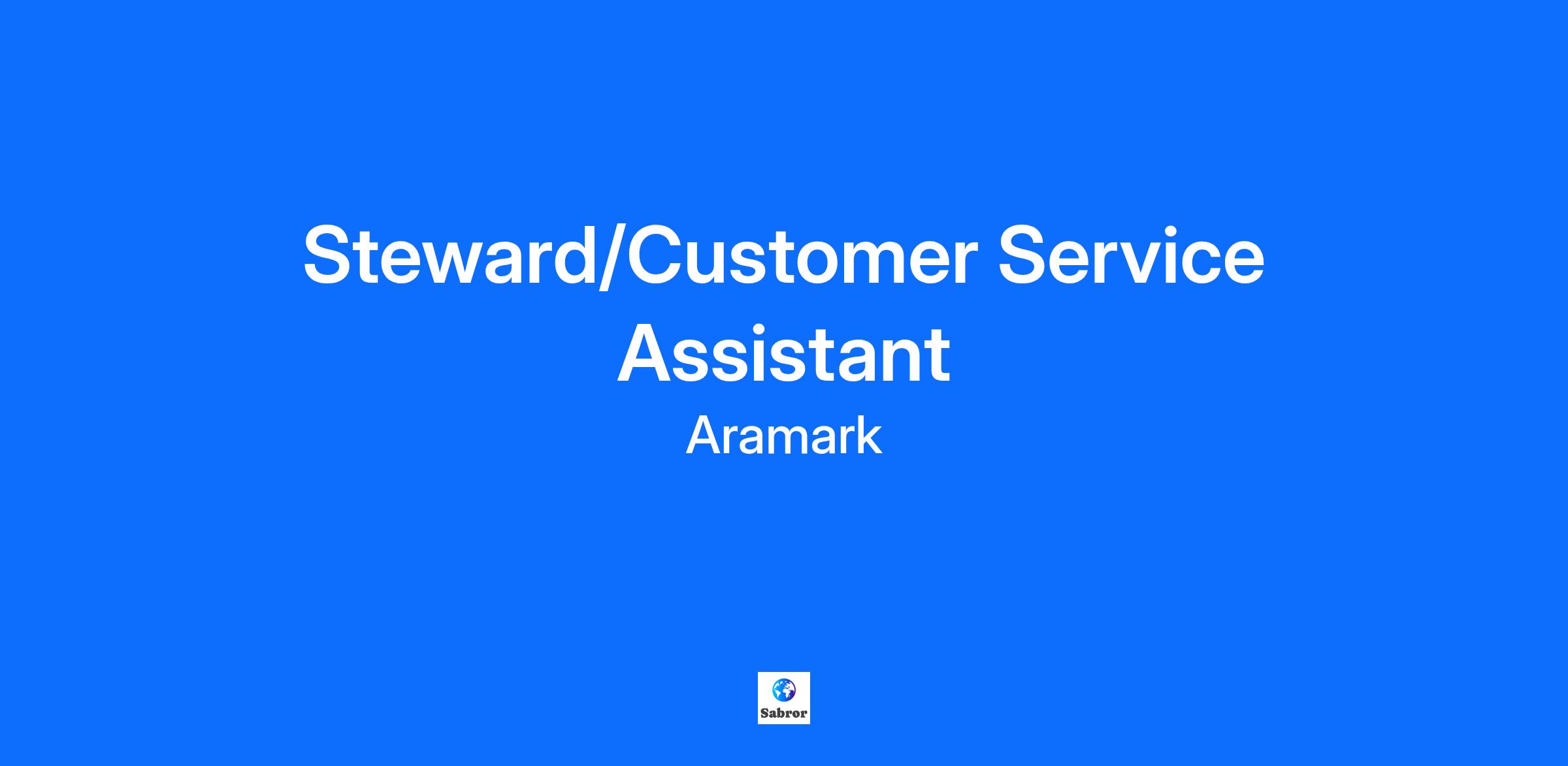 Steward/Customer Service Assistant

Aramark

Sabror